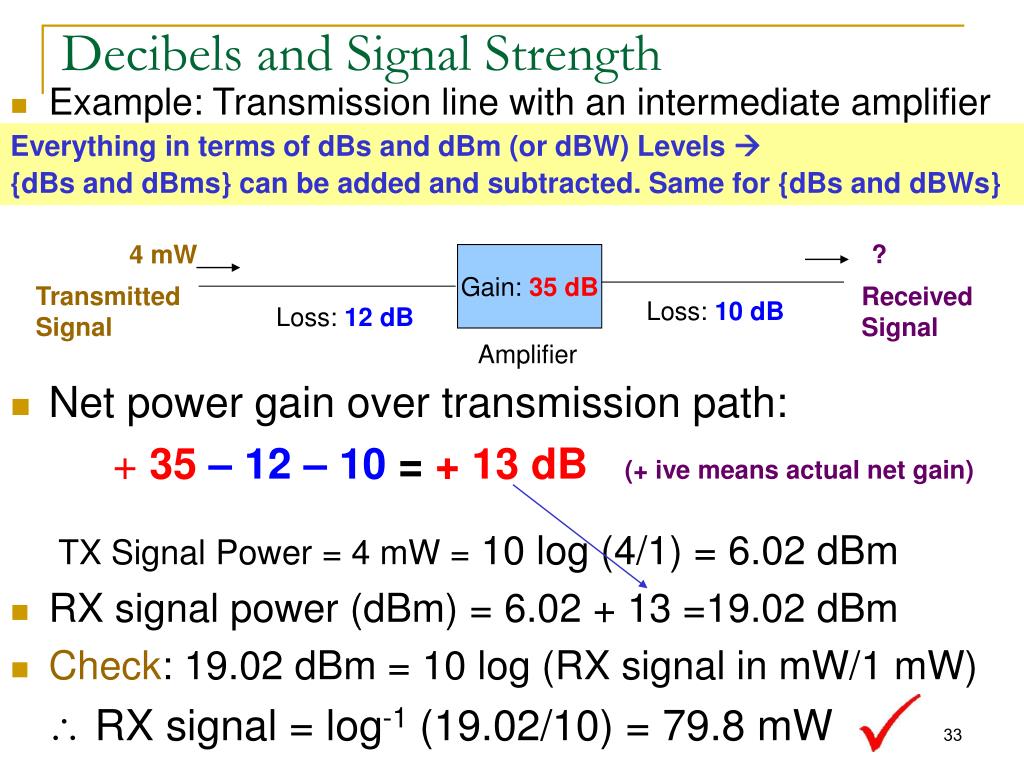 Decibels and Signal Strength

Example: Transmission line with an intermediate amplifier

Everything in terms of dBs and dBm (or dBW) Levels →
{dBs and dBms} can be added and subtracted. Same for {dBs and dBWs}

4 mW

Transmitted Signal

Loss: 12 dB

Gain: 35 dB

Amplifier

Loss: 10 dB

?

Received Signal

Net power gain over transmission path:

+ 35 – 12 – 10 = + 13 dB (+ ive means actual net gain)

TX Signal Power = 4 mW = 10 log (4/1) = 6.02 dBm

RX signal power (dBm) = 6.02 + 13 =19.02 dBm

Check: 19.02 dBm = 10 log (RX signal in mW/1 mW)

$\therefore$ RX signal = $\log^{-1}$ (19.02/10) = 79.8 mW

33